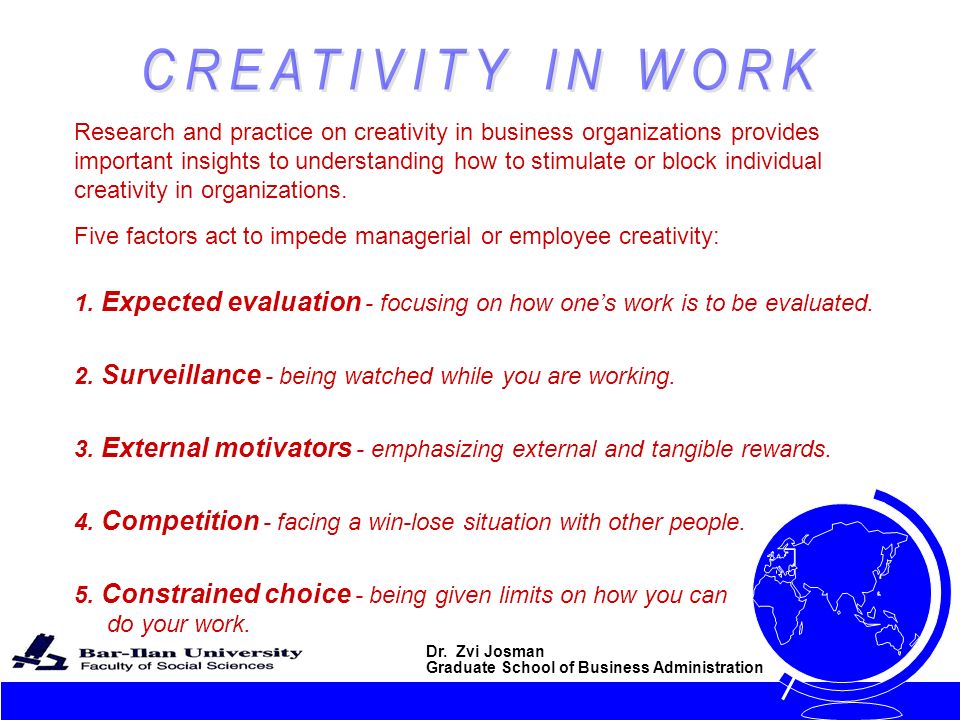 CREATIVITY IN WORK

Research and practice on creativity in business organizations provides important insights to understanding how to stimulate or block individual creativity in organizations.

Five factors act to impede managerial or employee creativity:

1. Expected evaluation - focusing on how one's work is to be evaluated.

2. Surveillance - being watched while you are working.

3. External motivators - emphasizing external and tangible rewards.

4. Competition - facing a win-lose situation with other people.

5. Constrained choice - being given limits on how you can do your work.

Bar-Ilan University
Faculty of Social Sciences

Dr. Zvi Josman
Graduate School of Business Administration